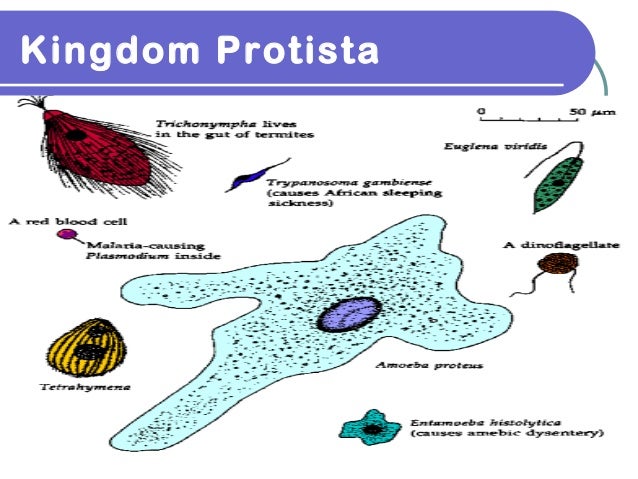 Kingdom Protista

Trichonympha lives in the gut of termites

0 50 μm

Euglena viridis

Trypanosoma gambiense (causes African sleeping sickness)

A red blood cell

Malaria-causing Plasmodium inside

A dinoflagellate

Amoeba proteus

Tetrahymena

Entamoeba histolytica (causes amebic dysentery)